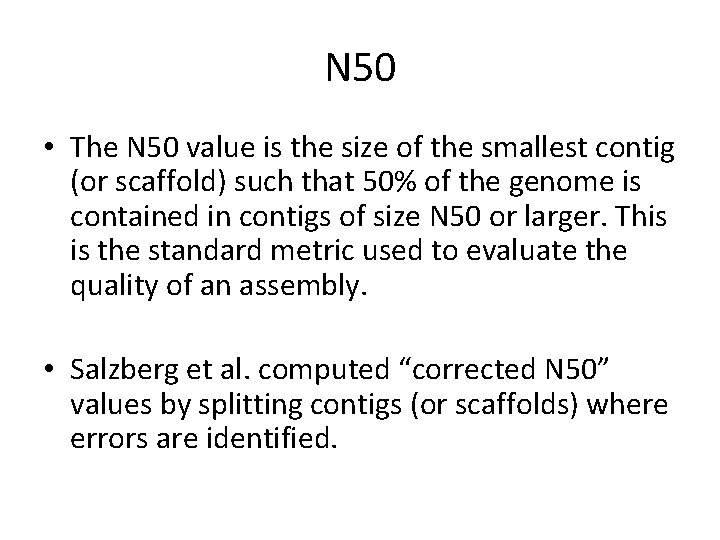 N50

• The N50 value is the size of the smallest contig (or scaffold) such that 50% of the genome is contained in contigs of size N50 or larger. This is the standard metric used to evaluate the quality of an assembly.

• Salzberg et al. computed “corrected N50” values by splitting contigs (or scaffolds) where errors are identified.